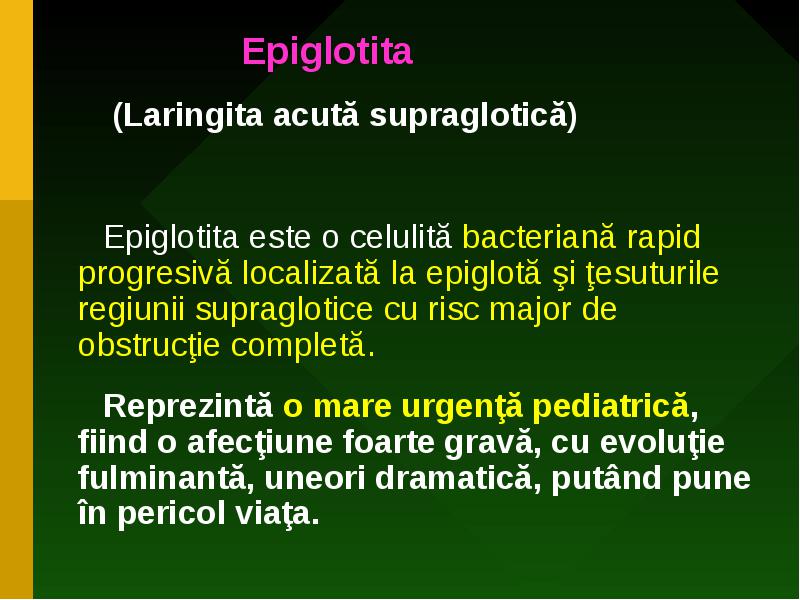 Epiglotita

(Laringita acută supraglotică)

Epiglotita este o celulită bacteriană rapid progresivă localizată la epiglotă şi ţesuturile regiunii supraglotice cu risc major de obstrucţie completă.

Reprezintă o mare urgenţă pediatrică, fiind o afecţiune foarte gravă, cu evoluţie fulminantă, uneori dramatică, putând pune în pericol viaţa.